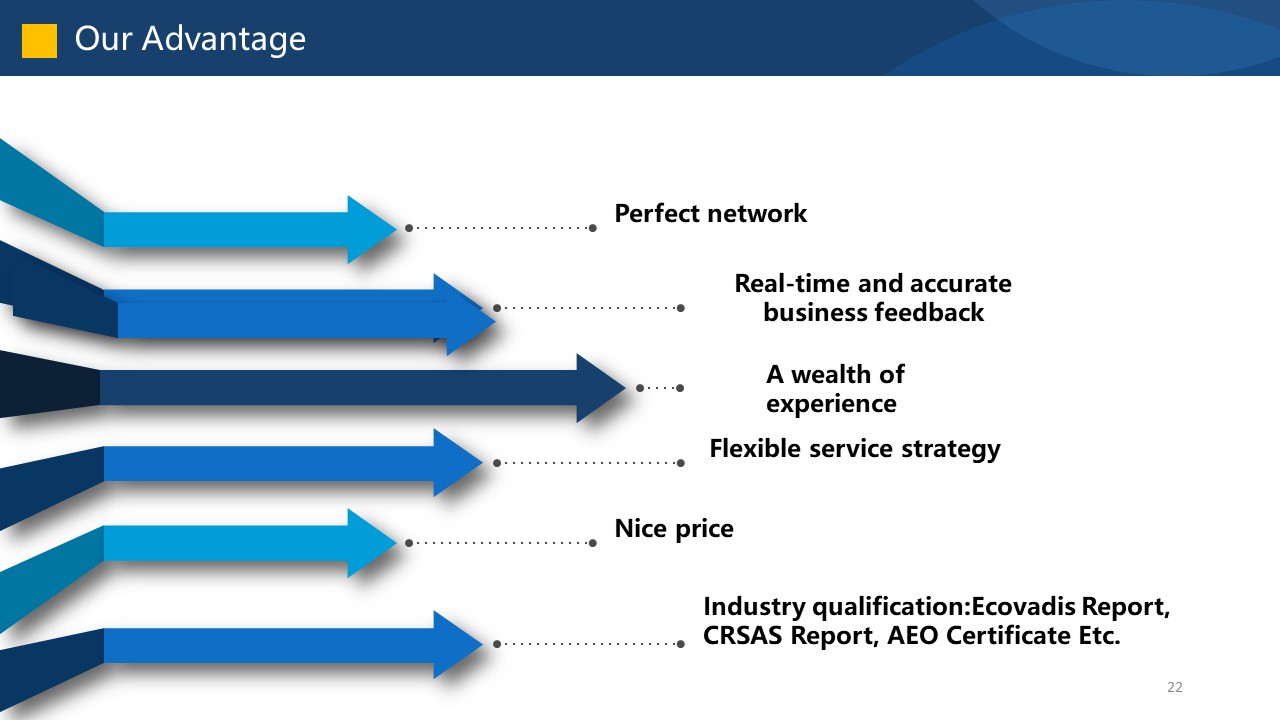 Our Advantage

Perfect network

Real-time and accurate business feedback

A wealth of experience

Flexible service strategy

Nice price

Industry qualification:Ecovadis Report, CRSAS Report, AEO Certificate Etc.

22